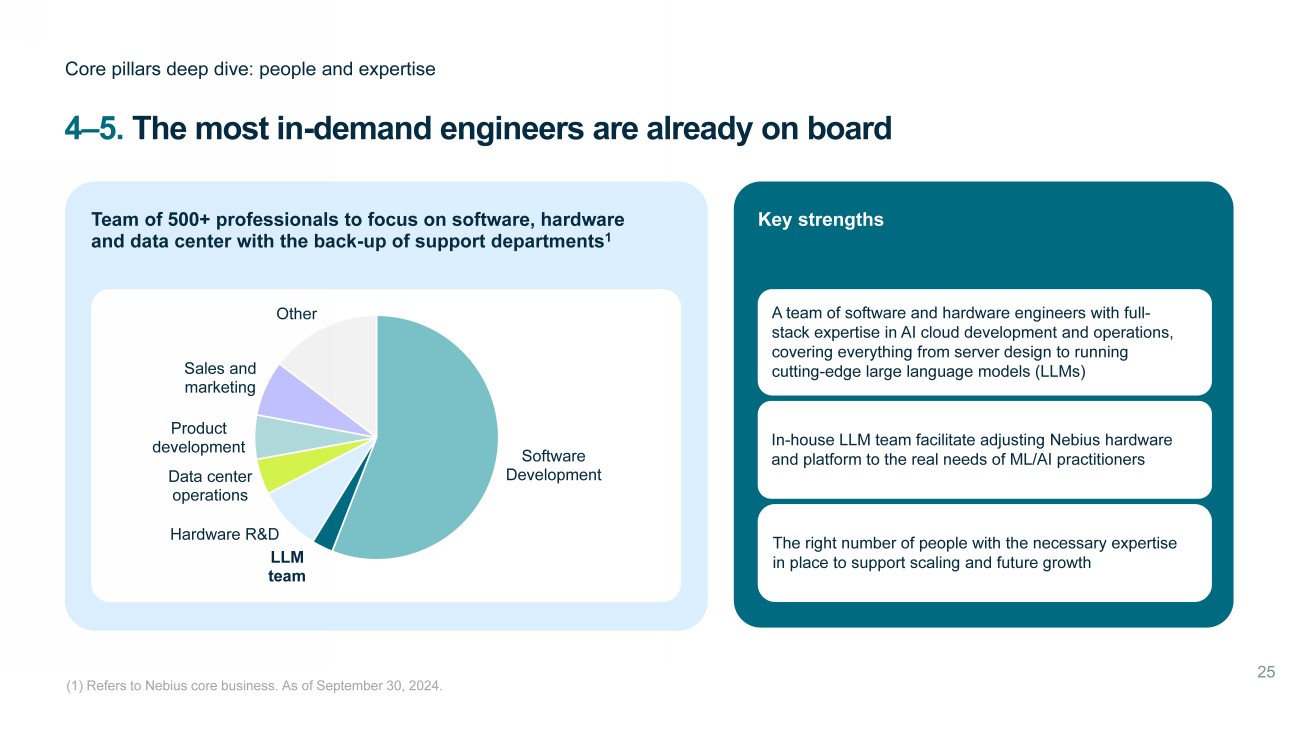 Core pillars deep dive: people and expertise

4–5. The most in-demand engineers are already on board

Team of 500+ professionals to focus on software, hardware and data center with the back-up of support departments$^1$

Other

Sales and marketing

Product development

Data center operations

Hardware R&D

LLM team

Software Development

Key strengths

A team of software and hardware engineers with full-stack expertise in AI cloud development and operations, covering everything from server design to running cutting-edge large language models (LLMs)

In-house LLM team facilitate adjusting Nebius hardware and platform to the real needs of ML/AI practitioners

The right number of people with the necessary expertise in place to support scaling and future growth

(1) Refers to Nebius core business. As of September 30, 2024.

25